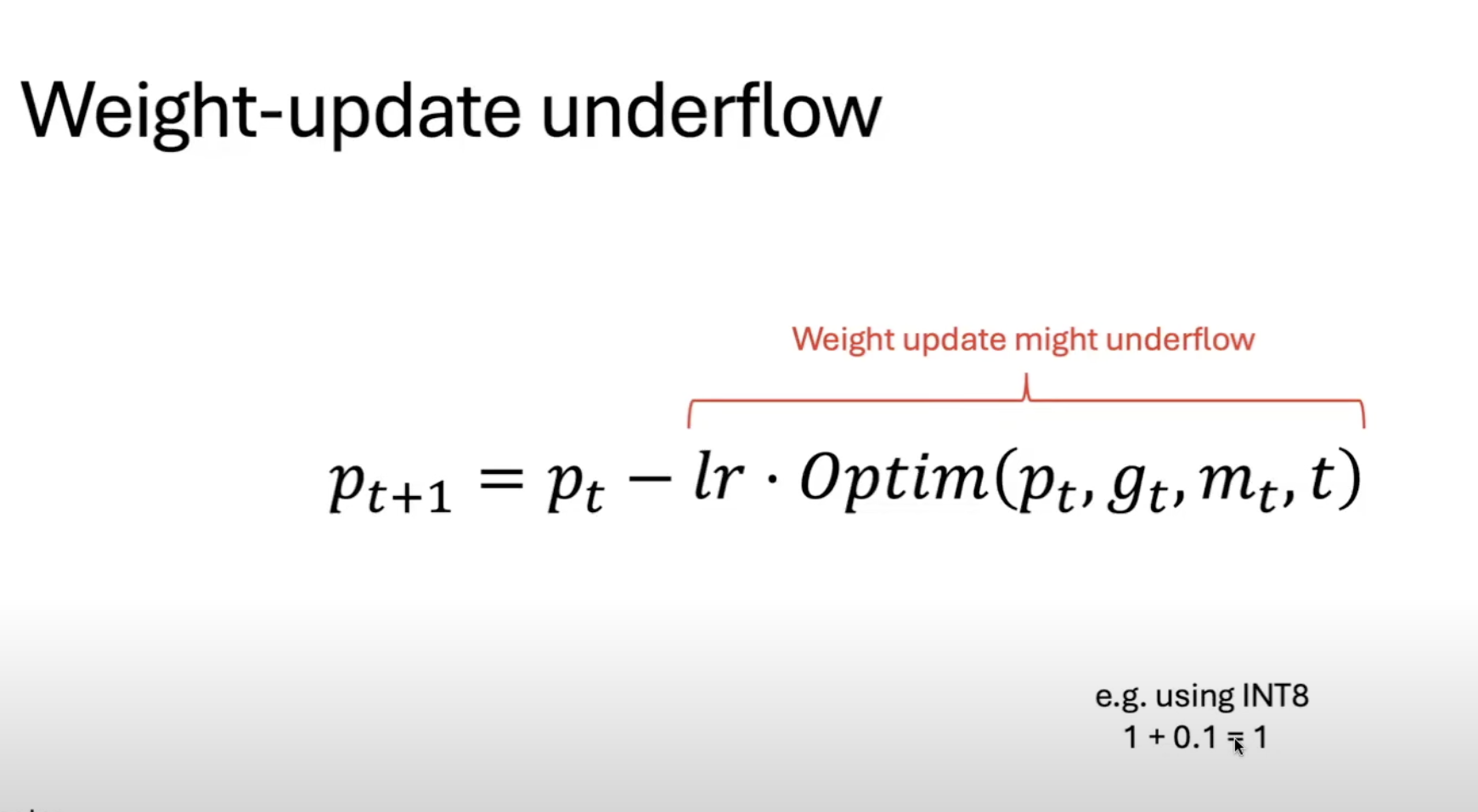 Weight-update underflow

Weight update might underflow

$p_{t+1} = p_t - lr \cdot Optim(p_t, g_t, m_t, t)$

e.g. using INT8
1 + 0.1 = 1